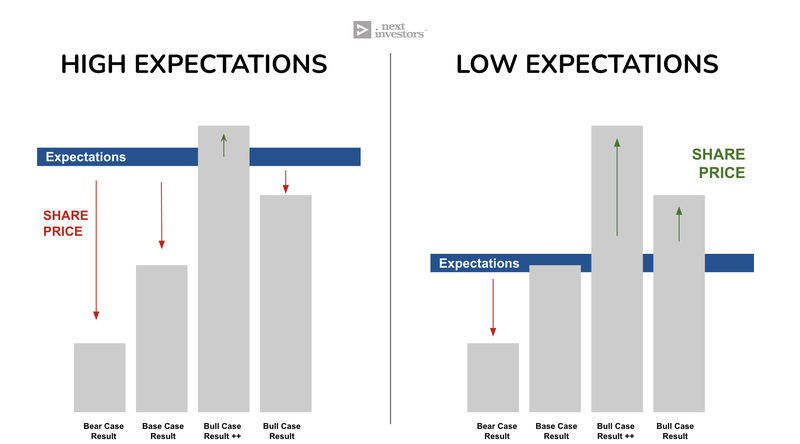 . next investors

HIGH EXPECTATIONS

Expectations

SHARE PRICE

Bear Case Result

Base Case Result

Bull Case Result ++

Bull Case Result

LOW EXPECTATIONS

SHARE PRICE

Expectations

Bear Case Result

Base Case Result

Bull Case Result ++

Bull Case Result